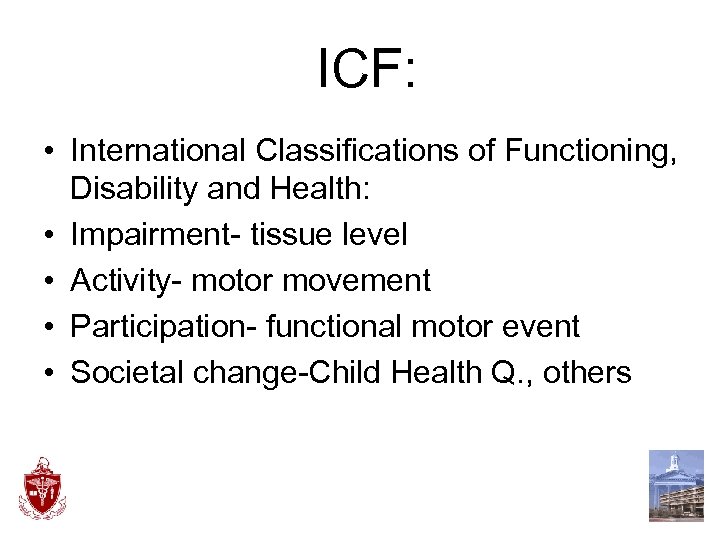 ICF:

• International Classifications of Functioning, Disability and Health:
• Impairment- tissue level
• Activity- motor movement
• Participation- functional motor event
• Societal change-Child Health Q., others